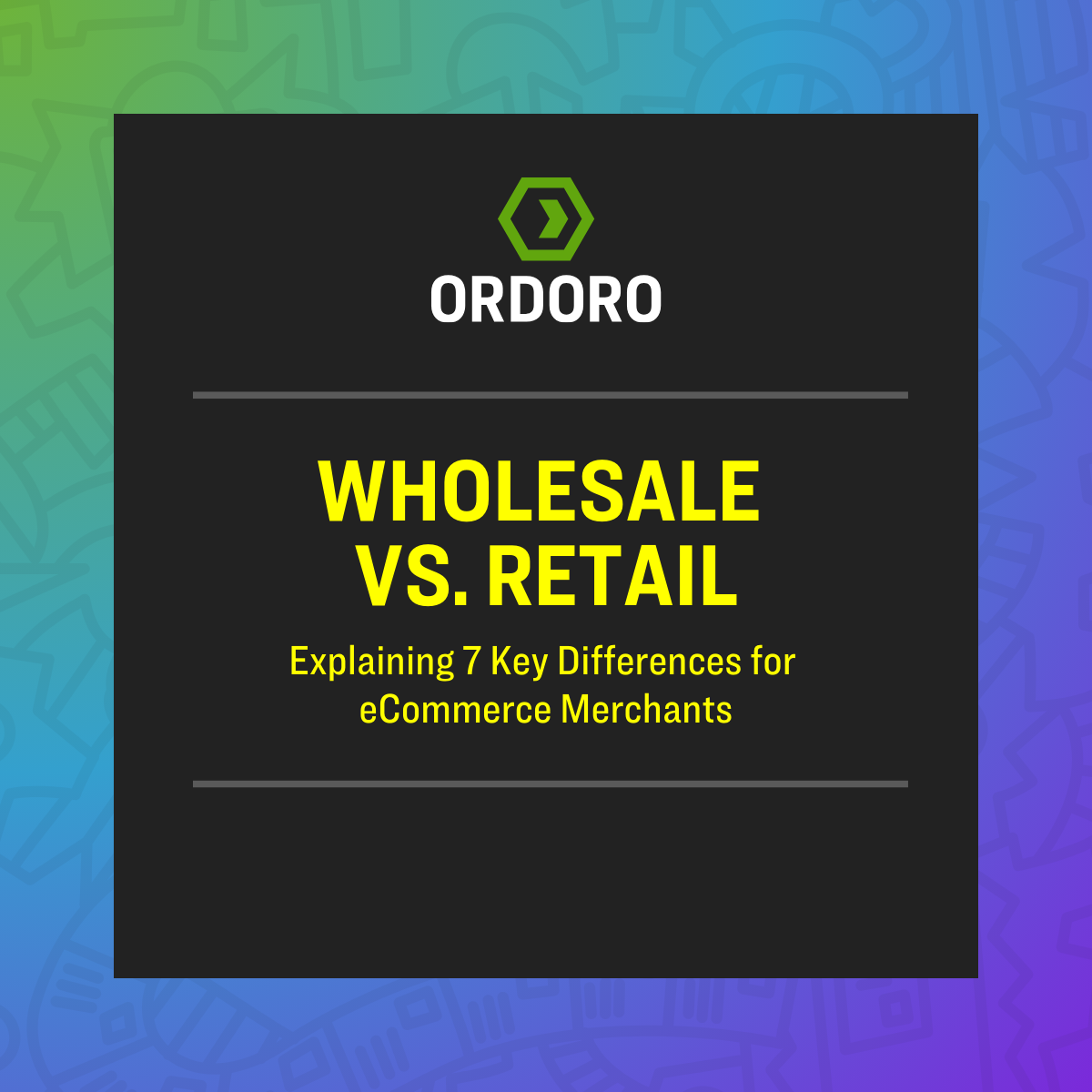 ORDORO

WHOLESALE VS. RETAIL

Explaining 7 Key Differences for eCommerce Merchants